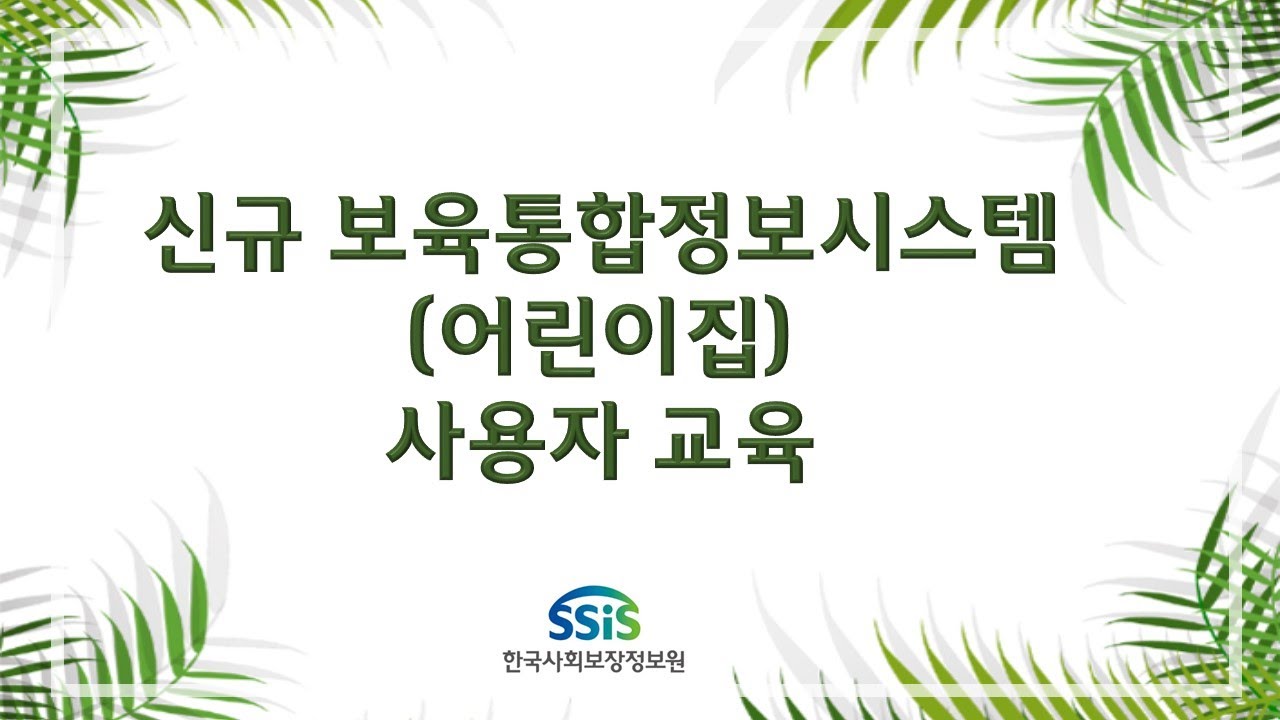 신규 보육통합정보시스템
(어린이집)
사용자 교육

SSiS
한국사회보장정보원